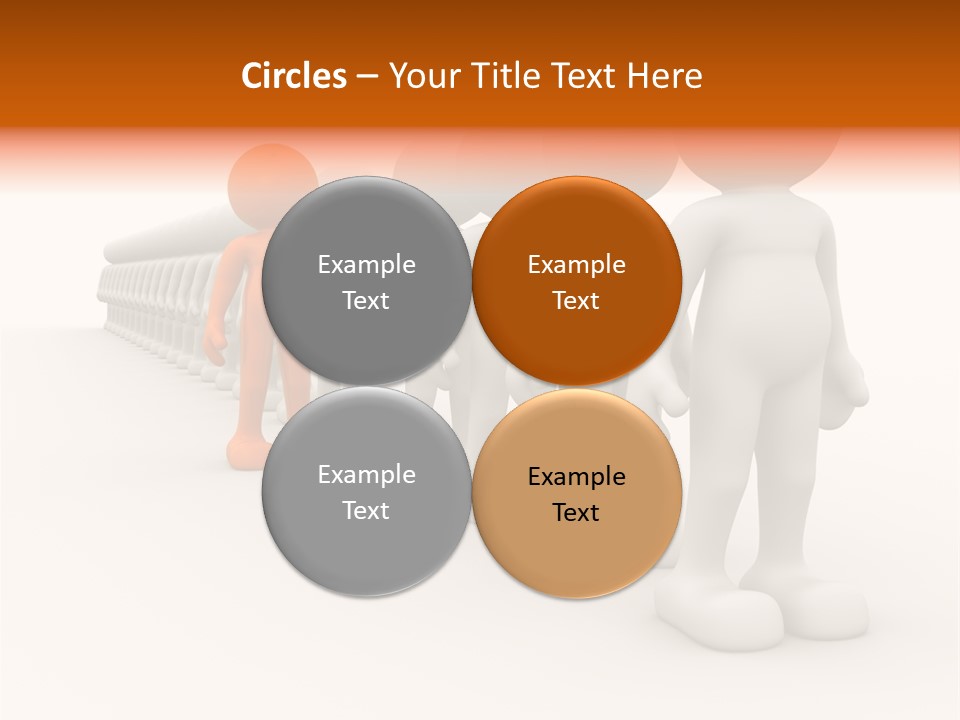 Circles – Your Title Text Here

Example Text

Example Text

Example Text

Example Text